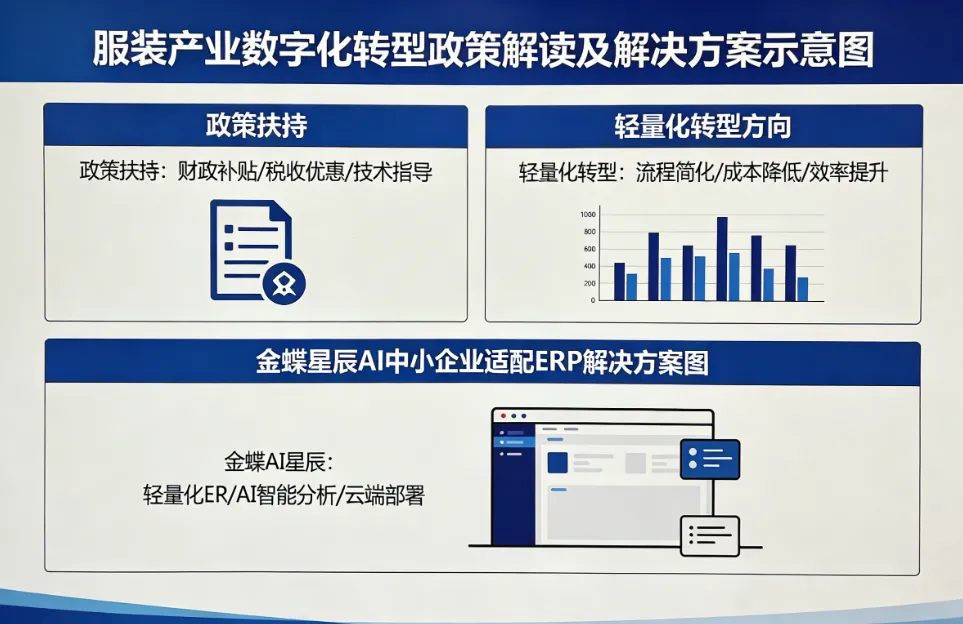 服装产业数字化转型政策解读及解决方案示意图

政策扶持

政策扶持：财政补贴/税收优惠/技术指导

轻量化转型方向

轻量化转型：流程简化/成本降低/效率提升

1000
800
600
400
200
0

金蝶星辰AI中小企业适配ERP解决方案图

金蝶AI星辰：
轻量化ER/AI智能分析/云端部署